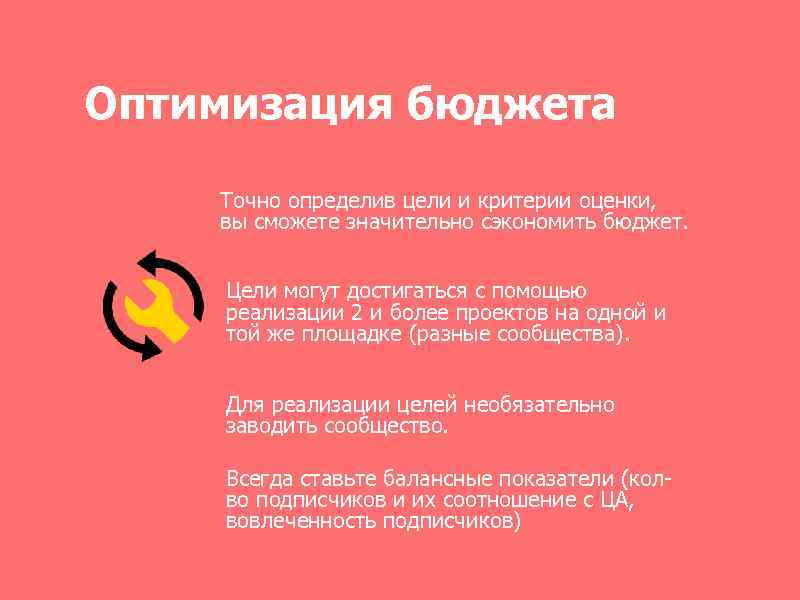 Оптимизация бюджета

Точно определив цели и критерии оценки, вы сможете значительно сэкономить бюджет.

Цели могут достигаться с помощью реализации 2 и более проектов на одной и той же площадке (разные сообщества).

Для реализации целей необязательно заводить сообщество.

Всегда ставьте балансные показатели (кол-во подписчиков и их соотношение с ЦА, вовлеченность подписчиков)